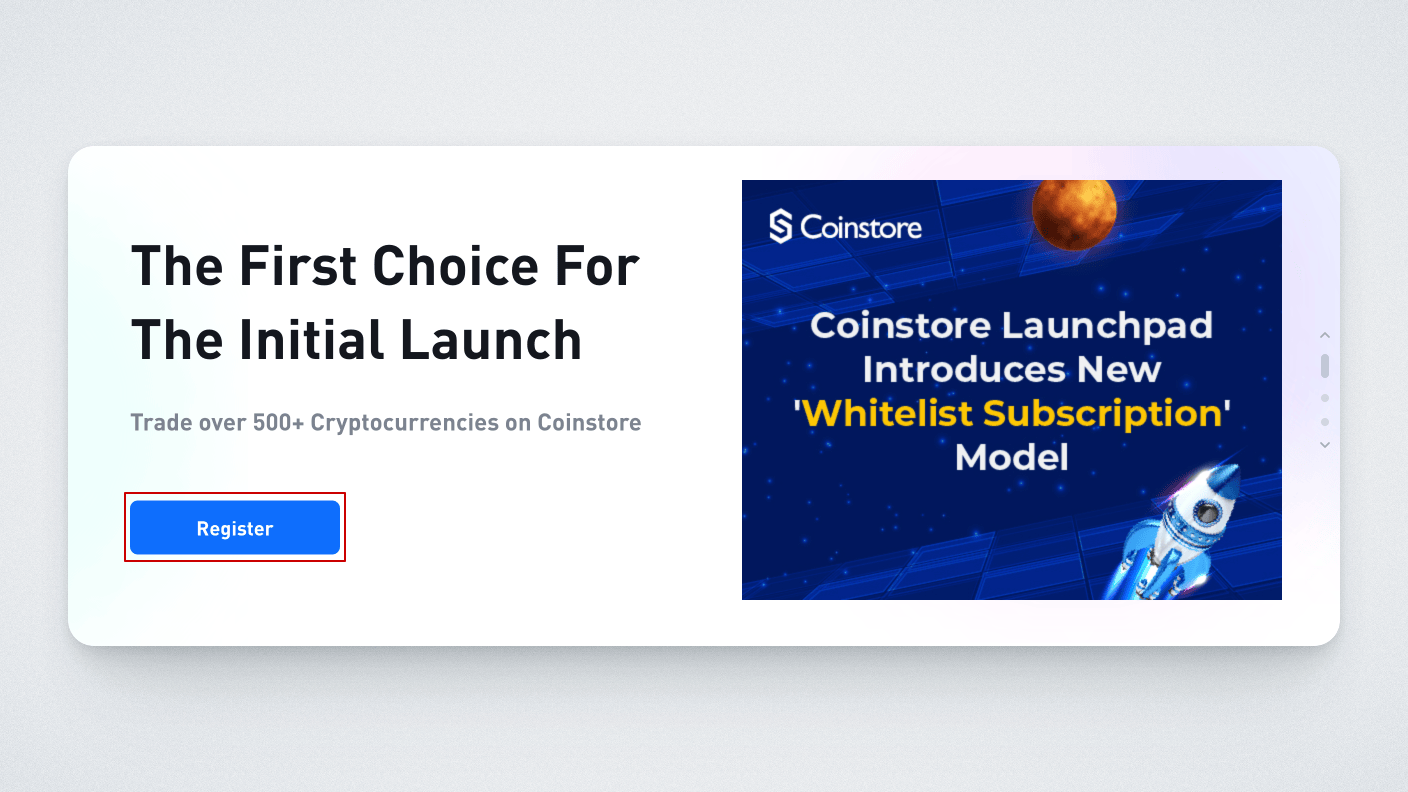 The First Choice For The Initial Launch

Trade over 500+ Cryptocurrencies on Coinstore

Register

Coinstore

Coinstore Launchpad Introduces New 'Whitelist Subscription' Model